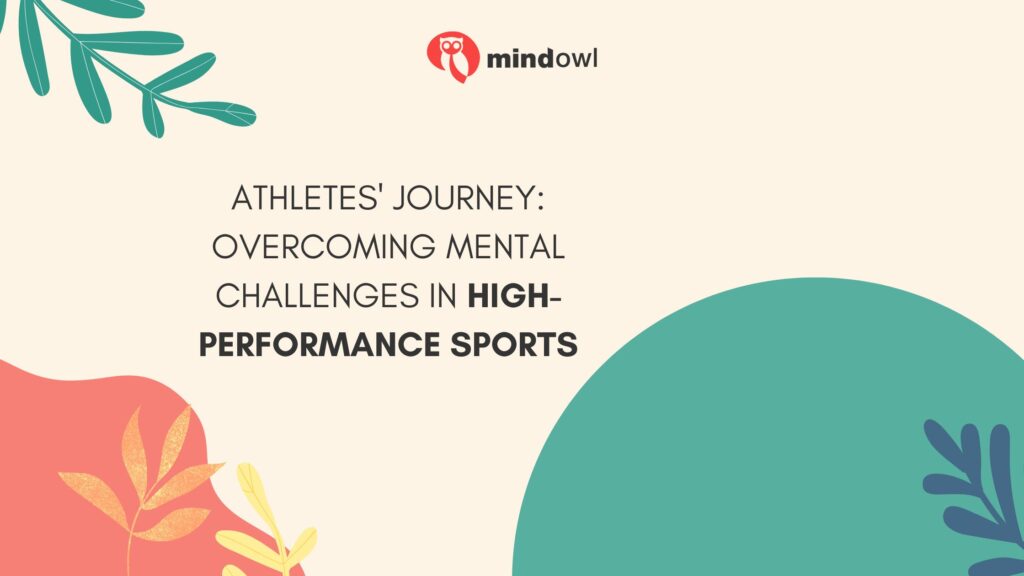 mindowl

ATHLETES' JOURNEY: OVERCOMING MENTAL CHALLENGES IN HIGH-PERFORMANCE SPORTS